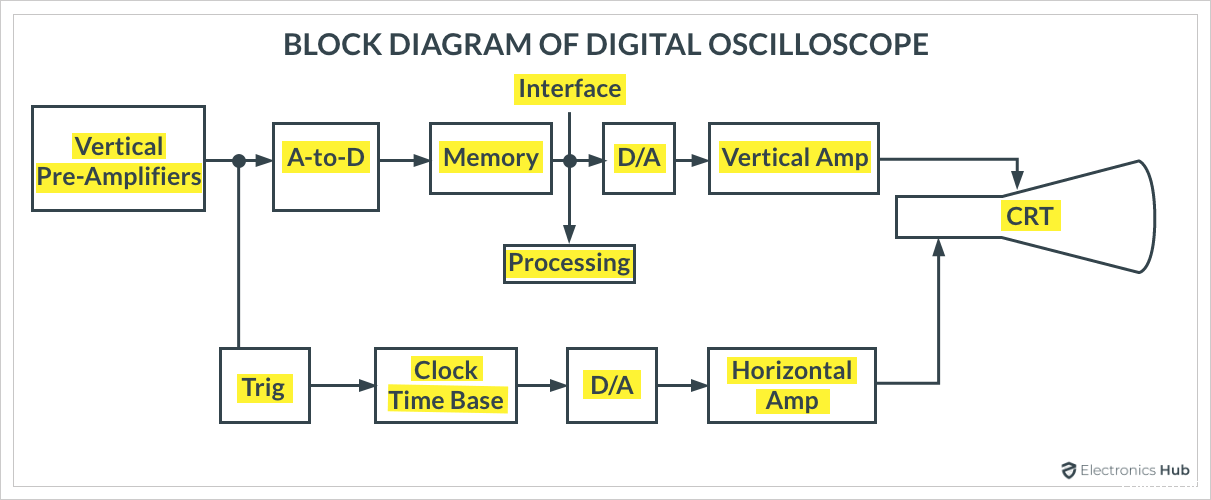 BLOCK DIAGRAM OF DIGITAL OSCILLOSCOPE

Interface

Vertical Pre-Amplifiers

A-to-D

Memory

D/A

Vertical Amp

CRT

Processing

Trig

Clock Time Base

D/A

Horizontal Amp

Electronics Hub